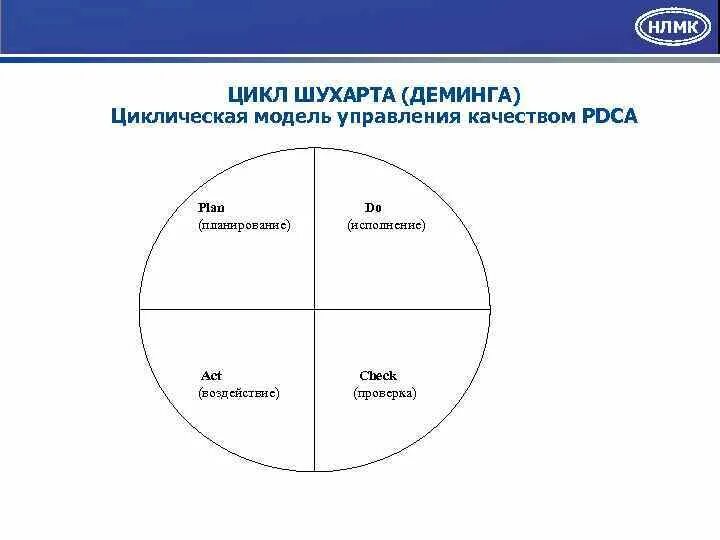 НЛМК

ЦИКЛ ШУХАРТА (ДЕМИНГА)
Циклическая модель управления качеством PDCA

Plan
(планирование)

Do
(исполнение)

Act
(воздействие)

Check
(проверка)